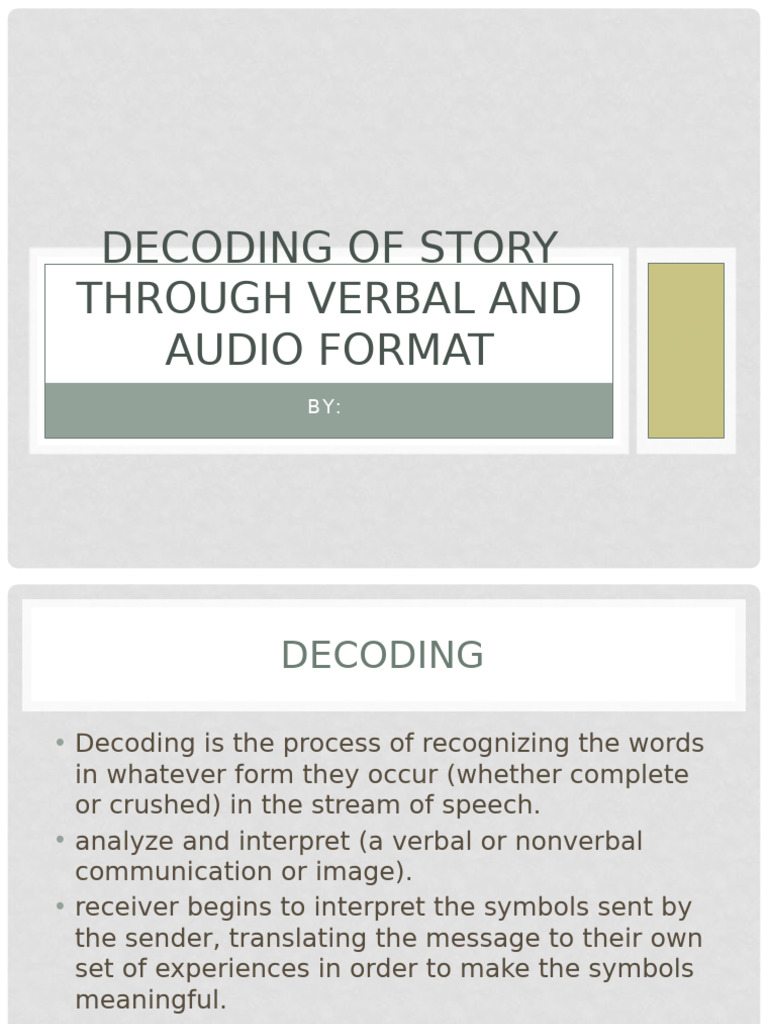 DECODING OF STORY THROUGH VERBAL AND AUDIO FORMAT

BY:

DECODING

• Decoding is the process of recognizing the words in whatever form they occur (whether complete or crushed) in the stream of speech.
• analyze and interpret (a verbal or nonverbal communication or image).
• receiver begins to interpret the symbols sent by the sender, translating the message to their own set of experiences in order to make the symbols meaningful.